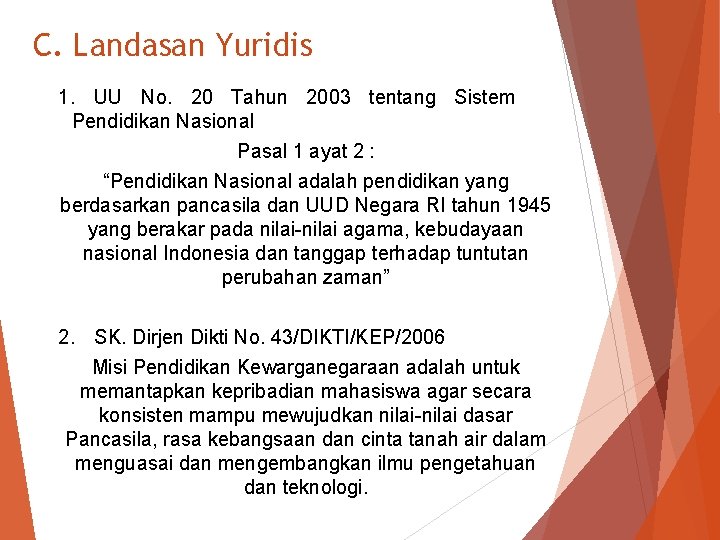 C. Landasan Yuridis

1. UU No. 20 Tahun 2003 tentang Sistem Pendidikan Nasional

Pasal 1 ayat 2 :

“Pendidikan Nasional adalah pendidikan yang berdasarkan pancasila dan UUD Negara RI tahun 1945 yang berakar pada nilai-nilai agama, kebudayaan nasional Indonesia dan tanggap terhadap tuntutan perubahan zaman”

2. SK. Dirjen Dikti No. 43/DIKTI/KEP/2006

Misi Pendidikan Kewarganegaraan adalah untuk memantapkan kepribadian mahasiswa agar secara konsisten mampu mewujudkan nilai-nilai dasar Pancasila, rasa kebangsaan dan cinta tanah air dalam menguasai dan mengembangkan ilmu pengetahuan dan teknologi.